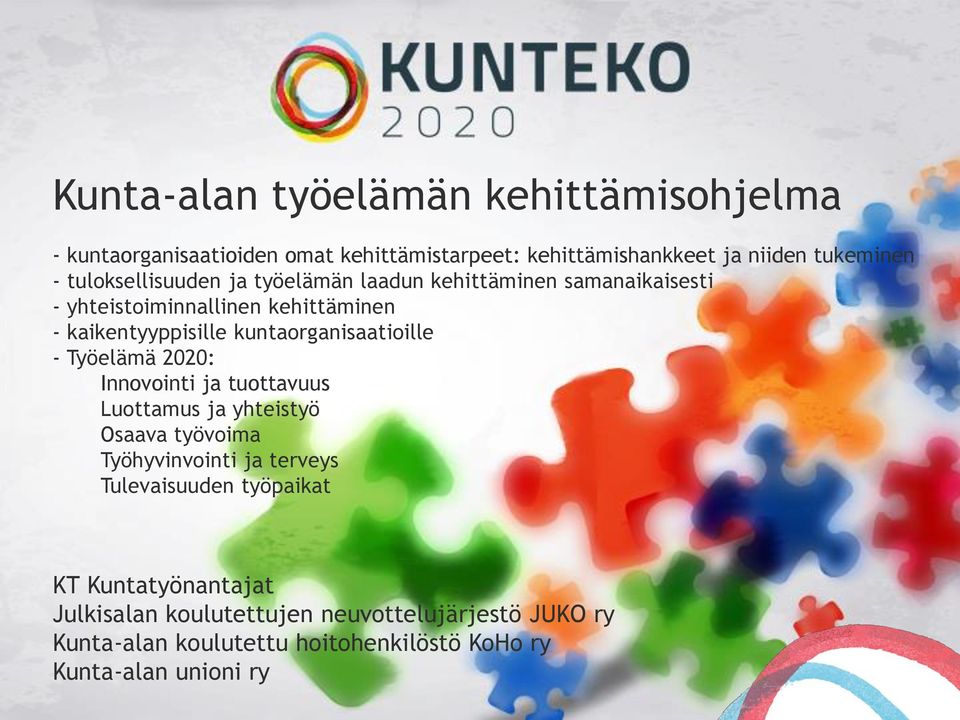 KUNTEKO
2020

Kunta-alan työelämän kehittämisohjelma

- kuntaorganisaatioiden omat kehittämistarpeet: kehittämishankkeet ja niiden tukeminen
- tuloksellisuuden ja työelämän laadun kehittäminen samanaikaisesti
- yhteistoiminnallinen kehittäminen
- kaikentyyppisille kuntaorganisaatioille
- Työelämä 2020:
Innovointi ja tuottavuus
Luottamus ja yhteistyö
Osaava työvoima
Työhyvinvointi ja terveys
Tulevaisuuden työpaikat

KT Kuntatyönantajat
Julkisalan koulutettujen neuvottelujärjestö JUKO ry
Kunta-alan koulutettu hoitohenkilöstö KoHo ry
Kunta-alan unioni ry